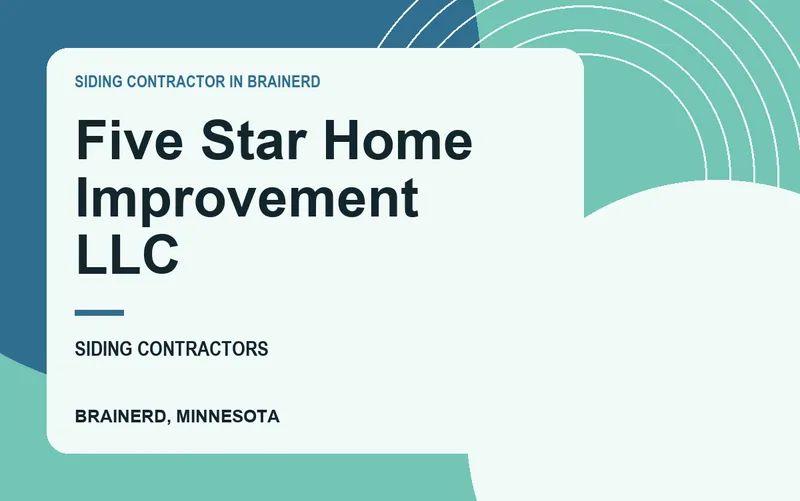 SIDING CONTRACTOR IN BRAINERD

Five Star Home Improvement LLC

SIDING CONTRACTORS

BRAINERD, MINNESOTA